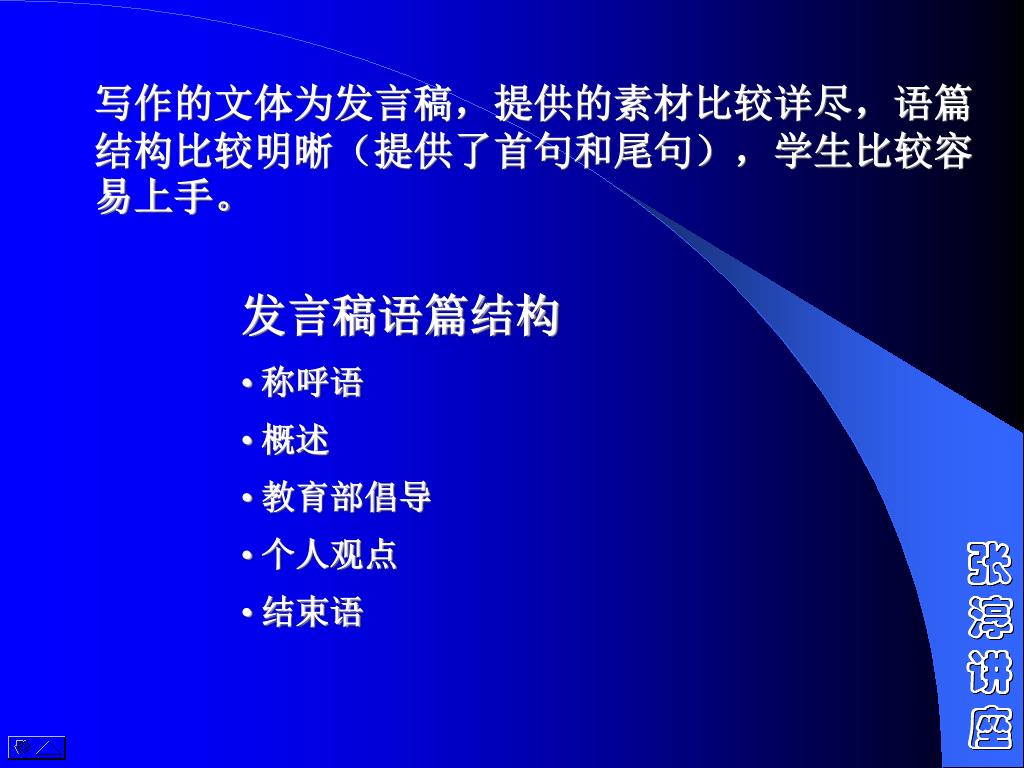 写作的文体为发言稿，提供的素材比较详尽，语篇结构比较明晰（提供了首句和尾句），学生比较容易上手。

发言稿语篇结构

• 称呼语
• 概述
• 教育部倡导
• 个人观点
• 结束语

张淳讲座